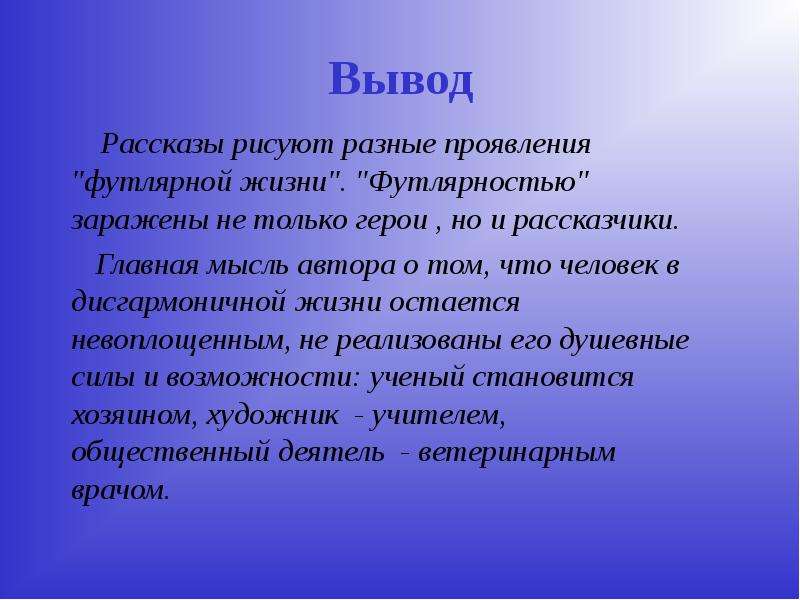 Вывод

Рассказы рисуют разные проявления "футлярной жизни". "Футлярностью" заражены не только герои , но и рассказчики.

Главная мысль автора о том, что человек в дисгармоничной жизни остается невоплощенным, не реализованы его душевные силы и возможности: ученый становится хозяином, художник - учителем, общественный деятель - ветеринарным врачом.